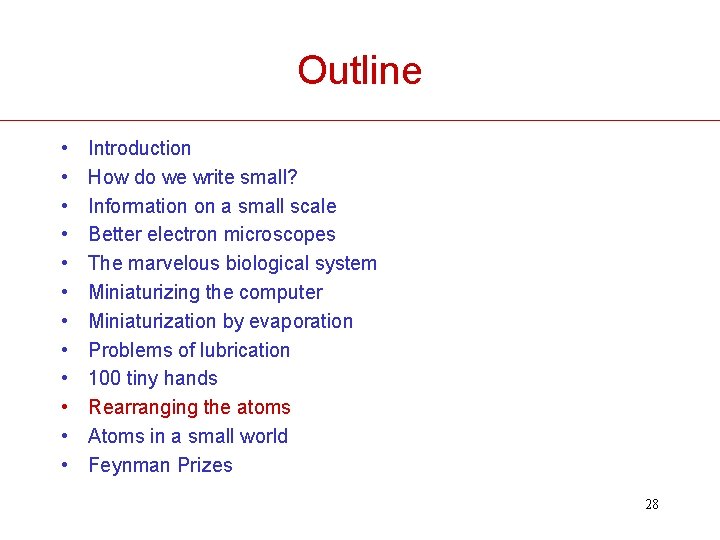 Outline

• Introduction
• How do we write small?
• Information on a small scale
• Better electron microscopes
• The marvelous biological system
• Miniaturizing the computer
• Miniaturization by evaporation
• Problems of lubrication
• 100 tiny hands
• Rearranging the atoms
• Atoms in a small world
• Feynman Prizes

28